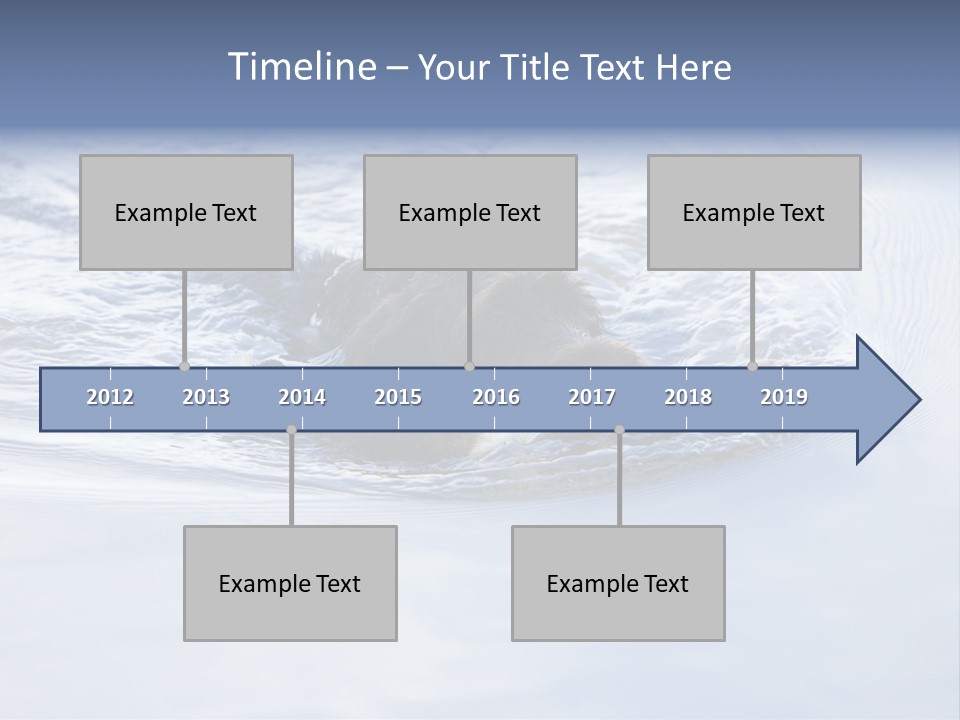 Timeline – Your Title Text Here

Example Text

Example Text

Example Text

2012 2013 2014 2015 2016 2017 2018 2019

Example Text

Example Text